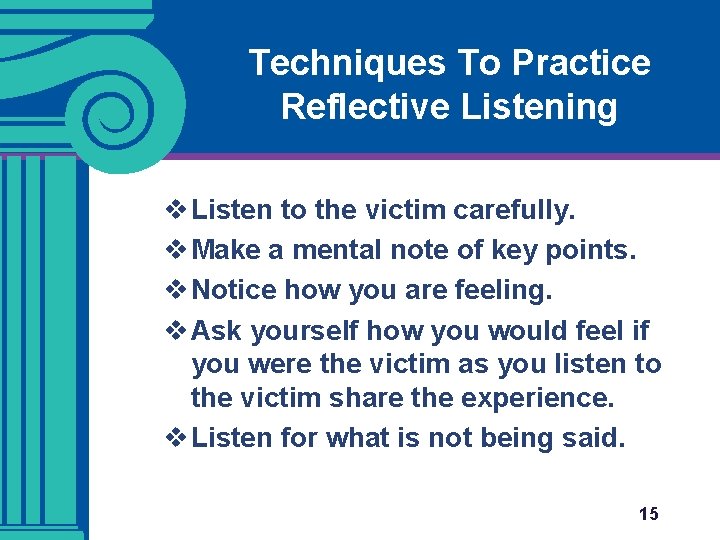 Techniques To Practice Reflective Listening

❖ Listen to the victim carefully.

❖ Make a mental note of key points.

❖ Notice how you are feeling.

❖ Ask yourself how you would feel if you were the victim as you listen to the victim share the experience.

❖ Listen for what is not being said.

15